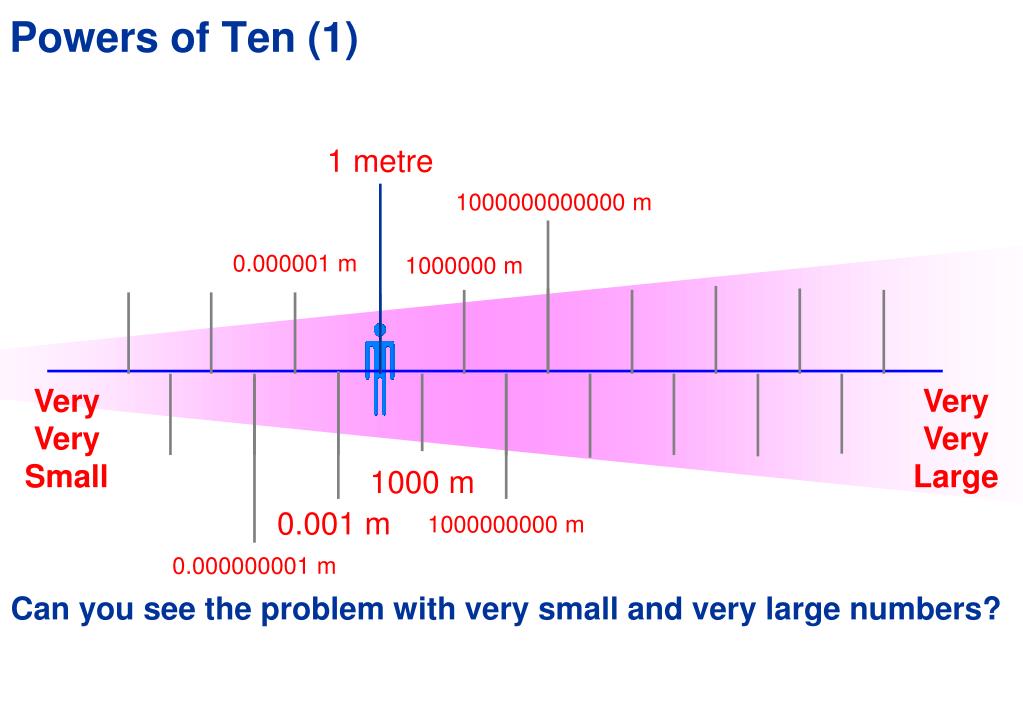 Powers of Ten (1)

1 metre

1000000000000 m

0.000001 m

1000000 m

Very Very Small

Very Very Large

1000 m

0.001 m

1000000000 m

0.000000001 m

Can you see the problem with very small and very large numbers?